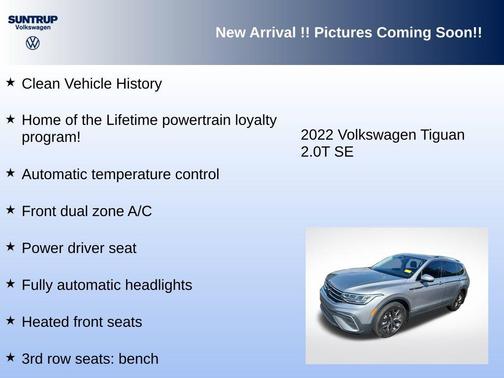 SUNTRUP
Volkswagen

New Arrival !! Pictures Coming Soon!!

★ Clean Vehicle History

★ Home of the Lifetime powertrain loyalty program!

★ Automatic temperature control

★ Front dual zone A/C

★ Power driver seat

★ Fully automatic headlights

★ Heated front seats

★ 3rd row seats: bench

2022 Volkswagen Tiguan 2.0T SE